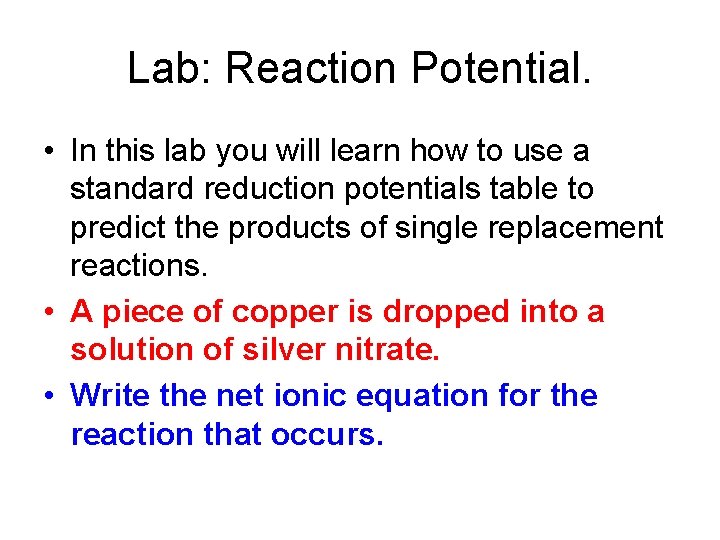 Lab: Reaction Potential.

• In this lab you will learn how to use a standard reduction potentials table to predict the products of single replacement reactions.

• A piece of copper is dropped into a solution of silver nitrate.

• Write the net ionic equation for the reaction that occurs.